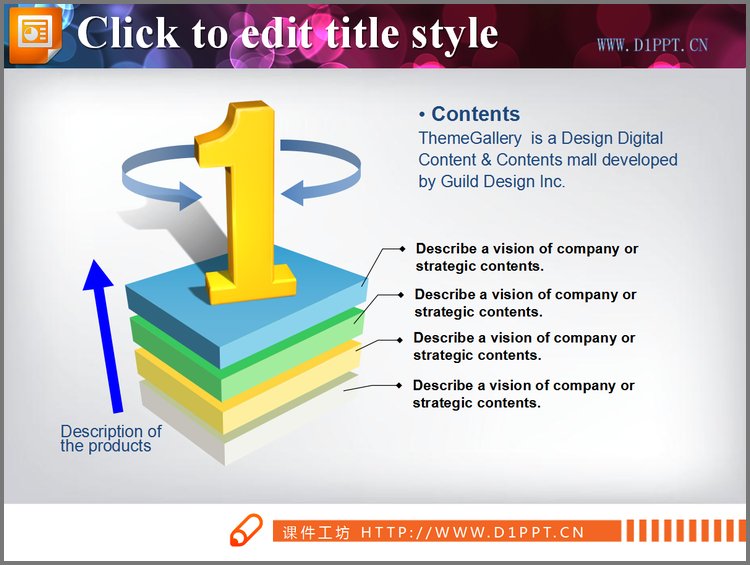 Click to edit title style

WWW.D1PPT.CN

• Contents
ThemeGallery is a Design Digital Content & Contents mall developed by Guild Design Inc.

1

Describe a vision of company or strategic contents.

Describe a vision of company or strategic contents.

Describe a vision of company or strategic contents.

Describe a vision of company or strategic contents.

Description of the products

课件工坊 HTTP://WWW.D1PPT.CN